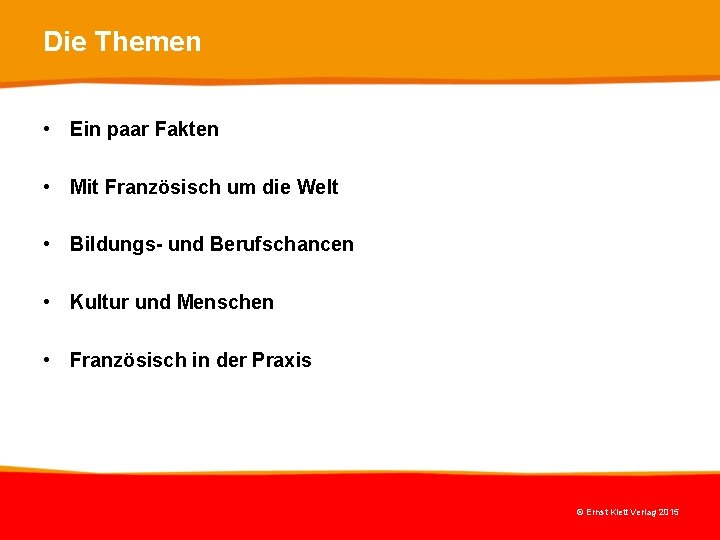 Die Themen

• Ein paar Fakten

• Mit Französisch um die Welt

• Bildungs- und Berufschancen

• Kultur und Menschen

• Französisch in der Praxis

© Ernst Klett Verlag 2015